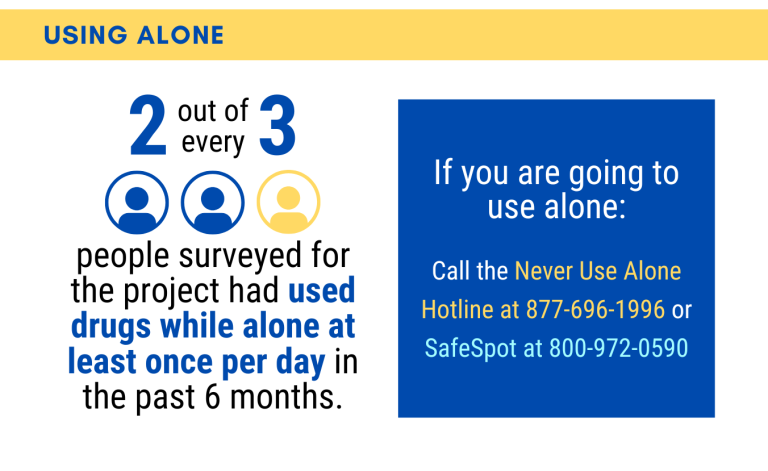 USING ALONE

2 out of every 3

people surveyed for the project had used drugs while alone at least once per day in the past 6 months.

If you are going to use alone:

Call the Never Use Alone Hotline at 877-696-1996 or SafeSpot at 800-972-0590